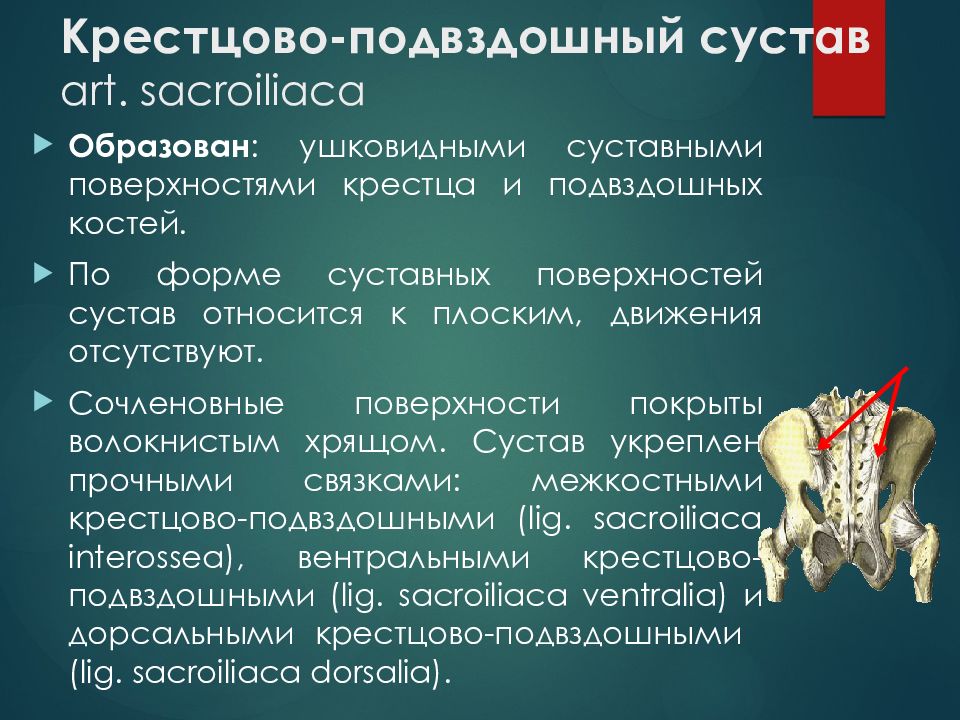 Крестцово-подвздошный сустав
art. sacroiliaca

Образован: ушковидными суставными поверхностями крестца и подвздошных костей.

По форме суставных поверхностей сустав относится к плоским, движения отсутствуют.

Сочленовные поверхности покрыты волокнистым хрящом. Сустав укреплен прочными связками: межкостными крестцово-подвздошными (lig. sacroiliaca interossea), вентральными крестцово-подвздошными (lig. sacroiliaca ventralia) и дорсальными крестцово-подвздошными (lig. sacroiliaca dorsalia).